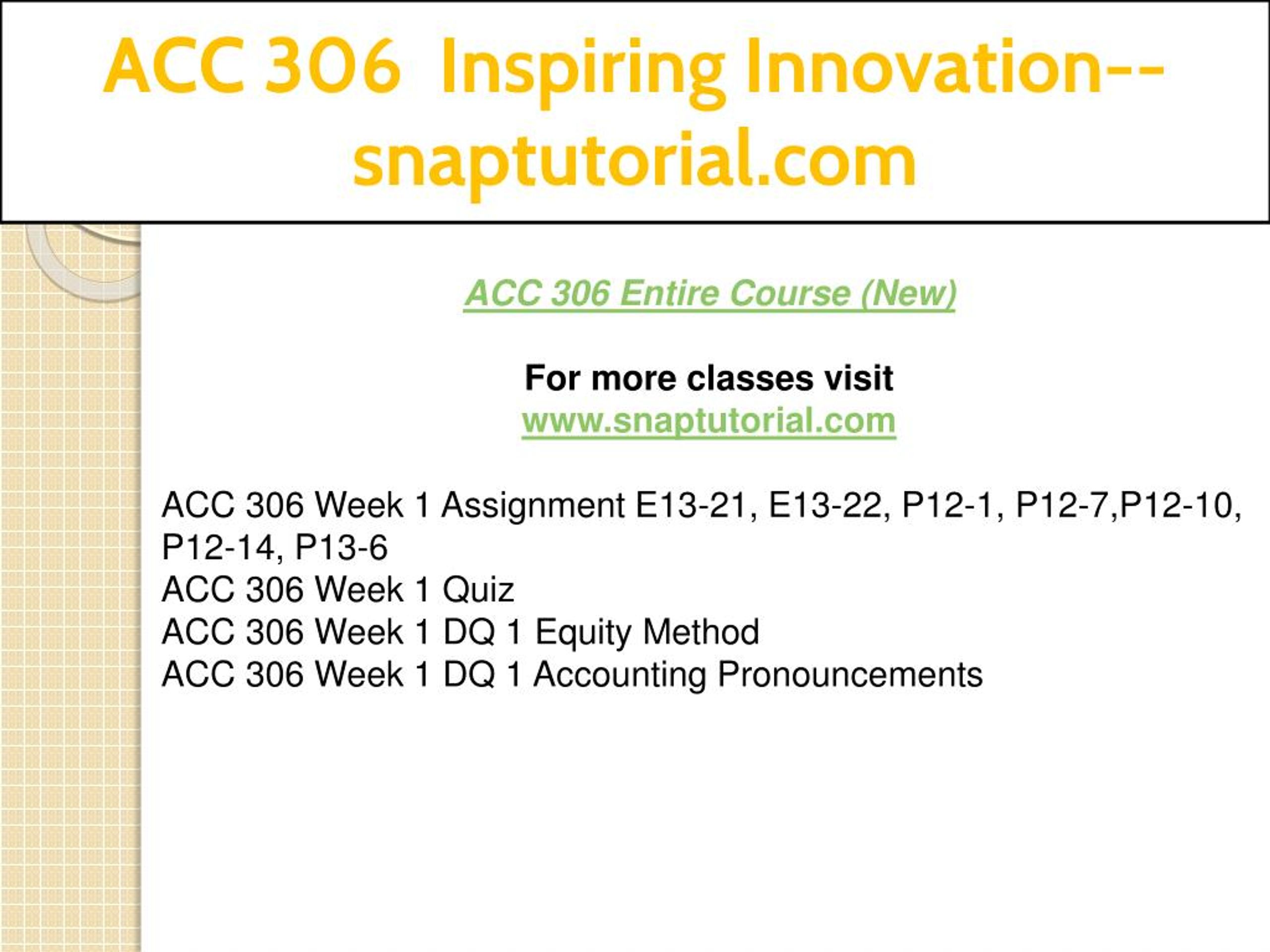 ACC 306 Inspiring Innovation--snaptutorial.com

ACC 306 Entire Course (New)

For more classes visit
www.snaptutorial.com

ACC 306 Week 1 Assignment E13-21, E13-22, P12-1, P12-7,P12-10, P12-14, P13-6
ACC 306 Week 1 Quiz
ACC 306 Week 1 DQ 1 Equity Method
ACC 306 Week 1 DQ 1 Accounting Pronouncements